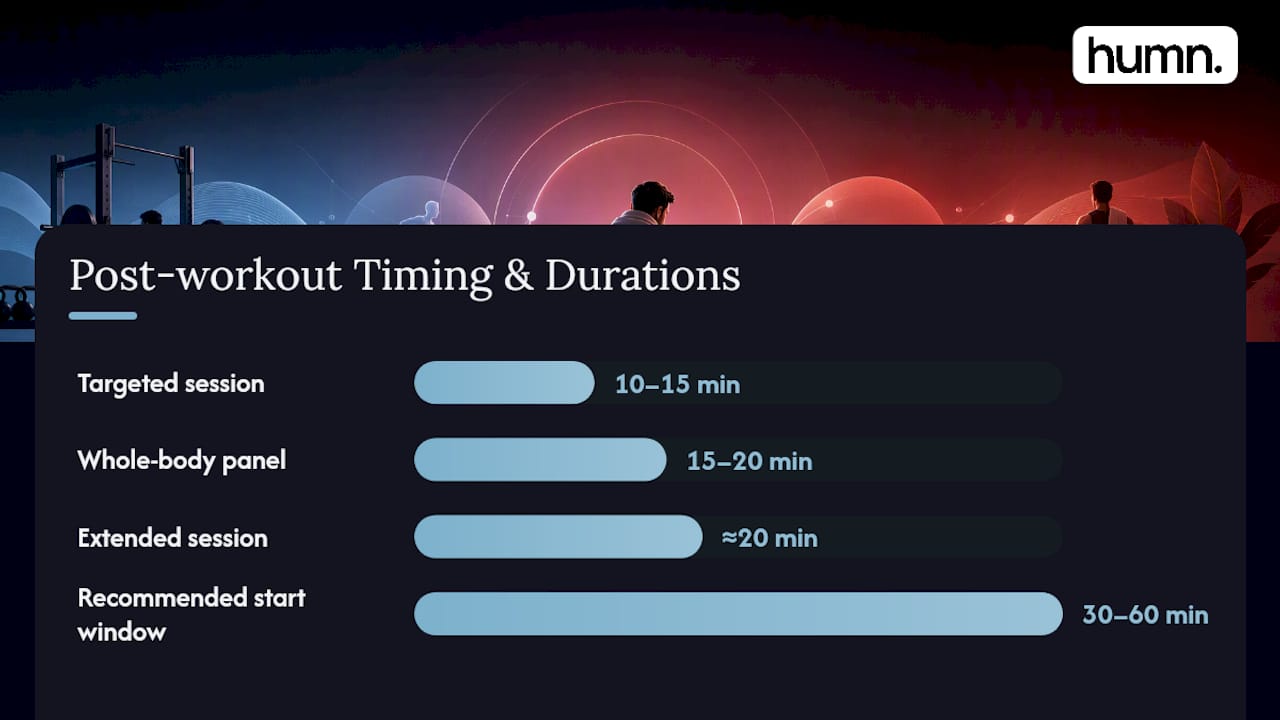 humn.

Post-workout Timing & Durations

Targeted session 10–15 min

Whole-body panel 15–20 min

Extended session ≈20 min

Recommended start window 30–60 min